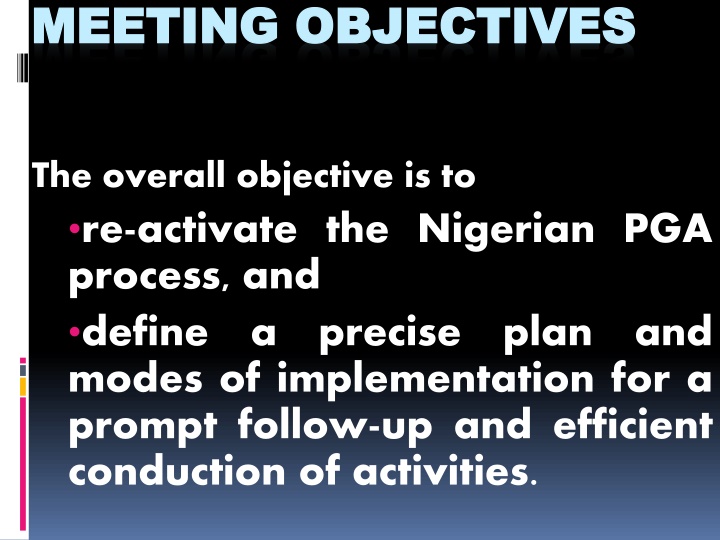 MEETING OBJECTIVES

The overall objective is to

•re-activate the Nigerian PGA process, and

•define a precise plan and modes of implementation for a prompt follow-up and efficient conduction of activities.